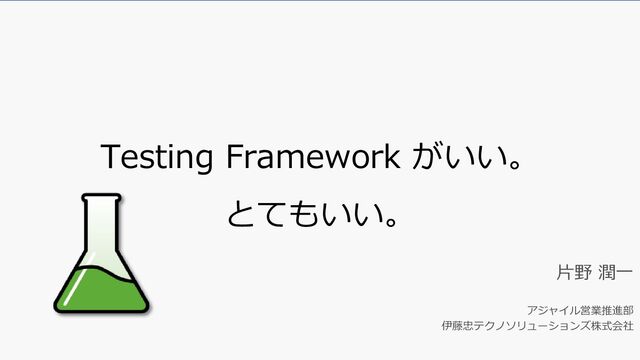 Testing Framework がいい。
とてもいい。

片野 潤一

アジャイル営業推進部
伊藤忠テクノソリューションズ株式会社